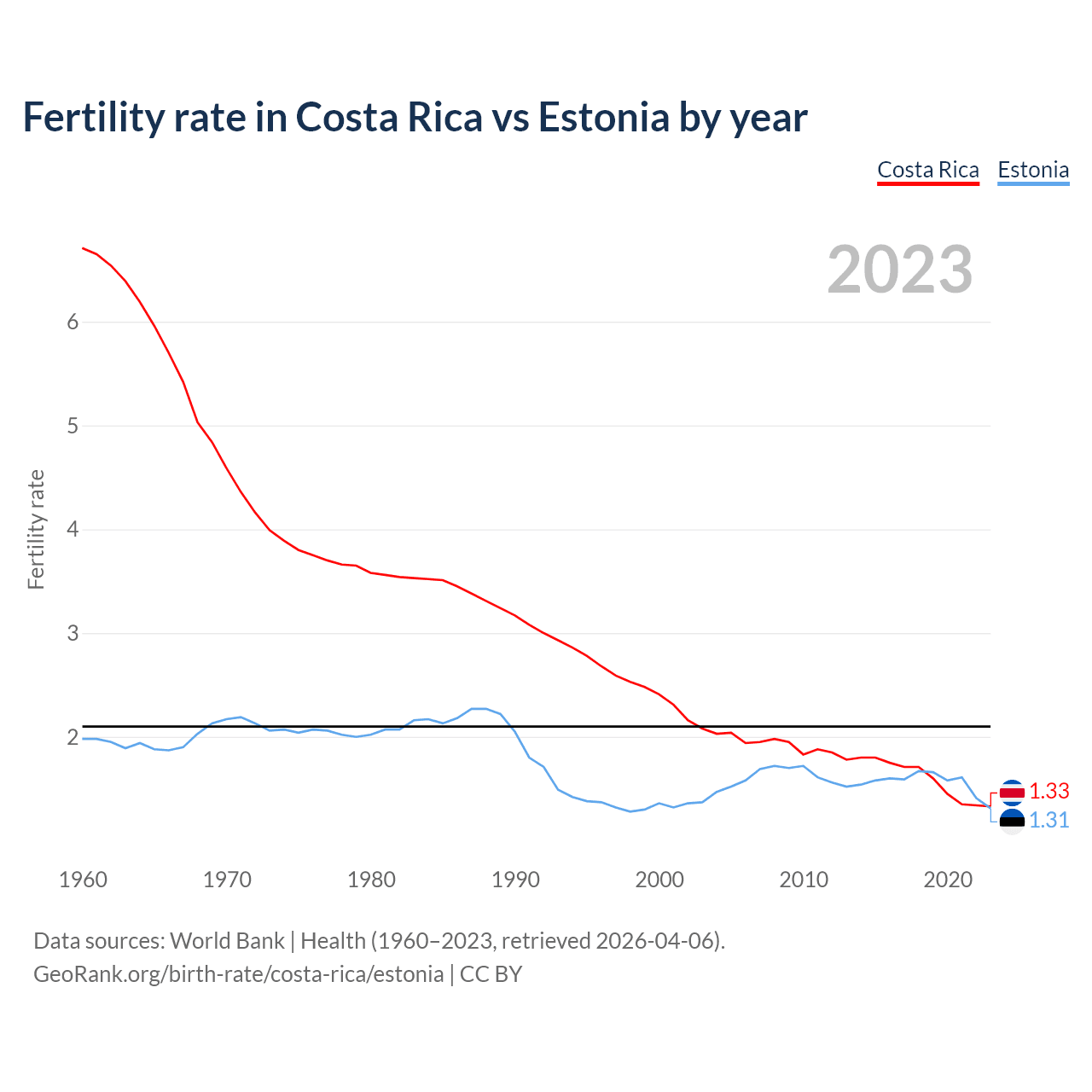 Fertility rate in Costa Rica vs Estonia by year

Costa Rica Estonia

2023

Fertility rate

6
5
4
3
2

1.33
1.31

1960 1970 1980 1990 2000 2010 2020

Data sources: World Bank | Health (1960–2023, retrieved 2026-04-06).
GeoRank.org/birth-rate/costa-rica/estonia | CC BY